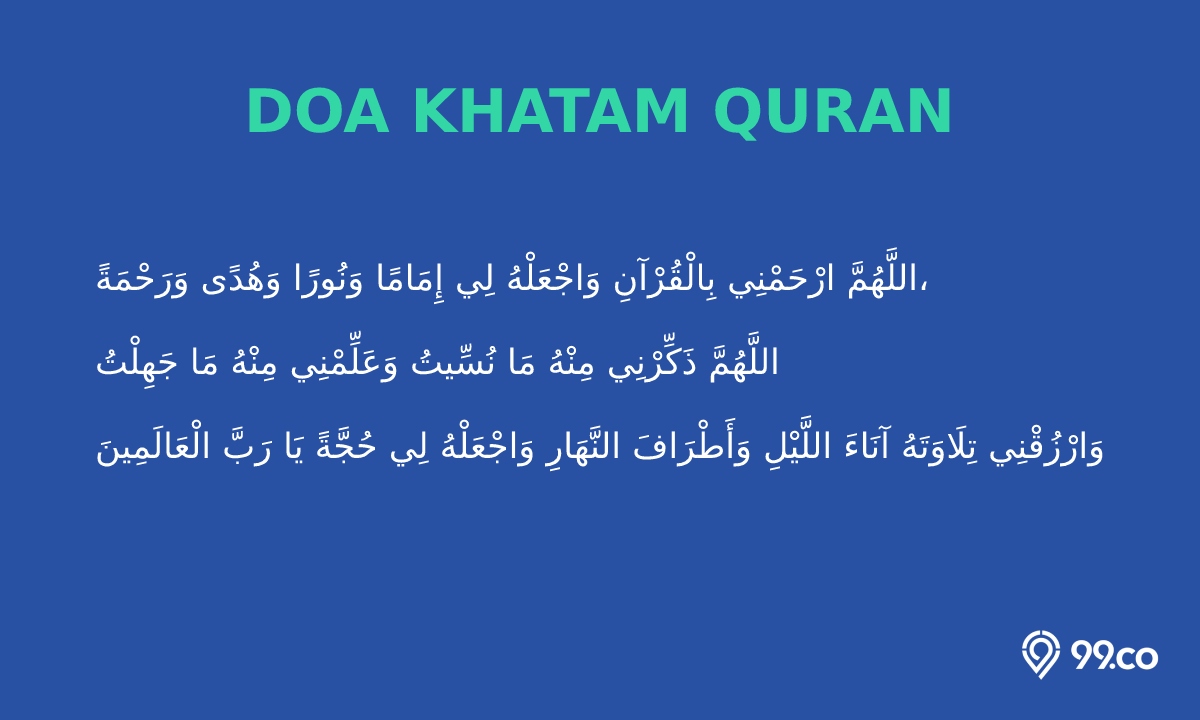 DOA KHATAM QURAN

اللَّهُمَّ ارْحَمْنِي بِالْقُرْآنِ وَاجْعَلْهُ لِي إِمَامًا وَنُورًا وَهُدًى وَرَحْمَةً،

اللَّهُمَّ ذَكِّرْنِي مِنْهُ مَا نُسِّيتُ وَعَلِّمْنِي مِنْهُ مَا جَهِلْتُ

وَارْزُقْنِي تِلَاوَتَهُ آنَاءَ اللَّيْلِ وَأَطْرَافَ النَّهَارِ وَاجْعَلْهُ لِي حُجَّةً يَا رَبَّ الْعَالَمِينَ

99.co